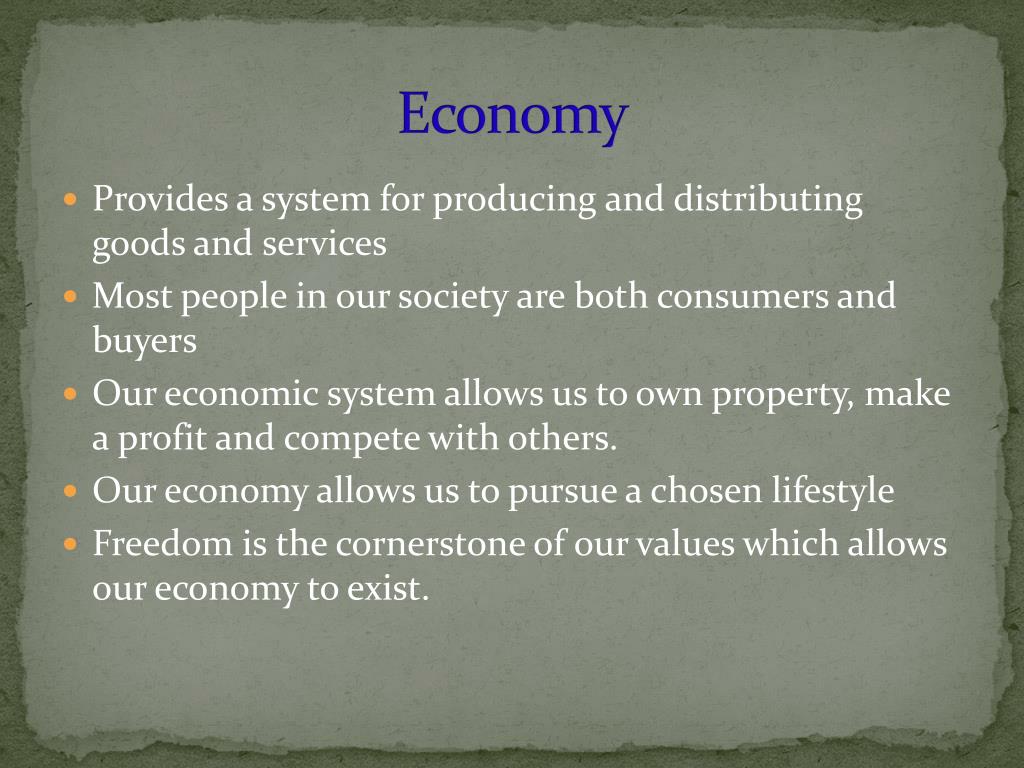 Economy

- Provides a system for producing and distributing goods and services
- Most people in our society are both consumers and buyers
- Our economic system allows us to own property, make a profit and compete with others.
- Our economy allows us to pursue a chosen lifestyle
- Freedom is the cornerstone of our values which allows our economy to exist.